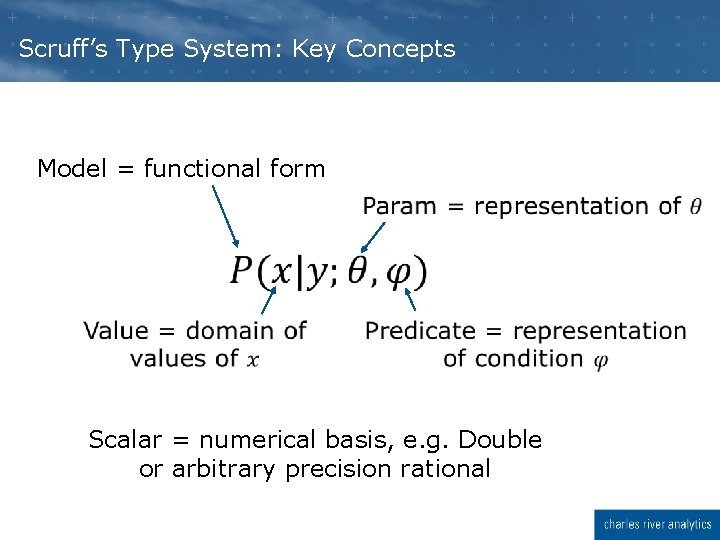 Scruff's Type System: Key Concepts

Model = functional form

Param = representation of $\theta$

$P(x|y; \theta, \varphi)$

Value = domain of values of $x$

Predicate = representation of condition $\varphi$

Scalar = numerical basis, e.g. Double or arbitrary precision rational

charles river analytics